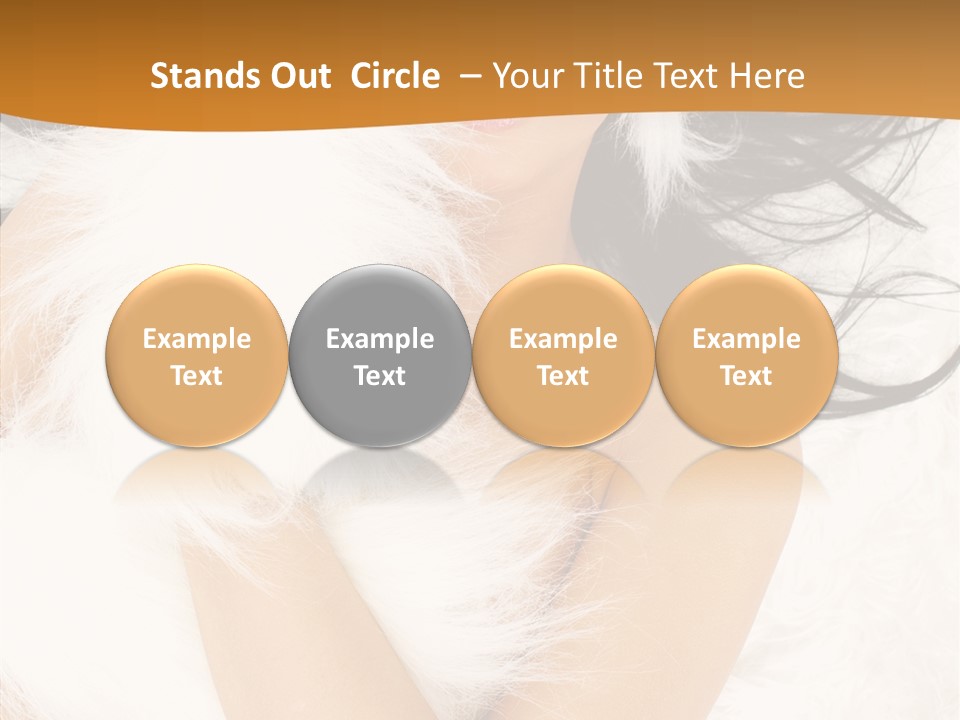 Stands Out Circle – Your Title Text Here

Example Text

Example Text

Example Text

Example Text